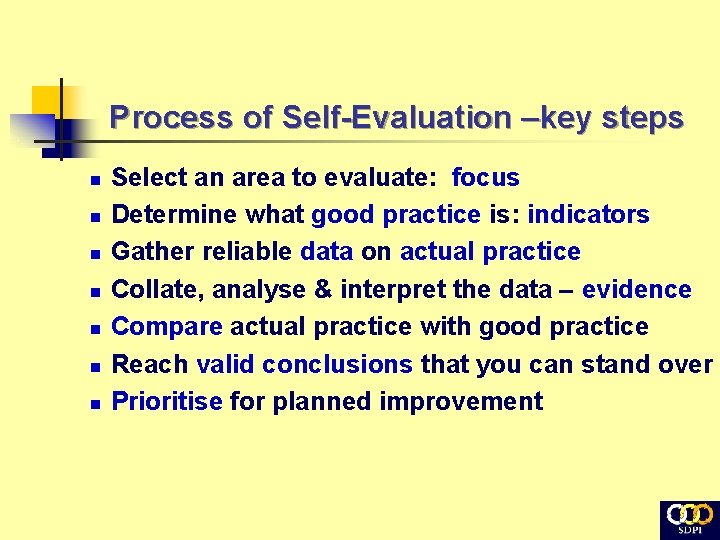 Process of Self-Evaluation –key steps

- Select an area to evaluate: focus
- Determine what good practice is: indicators
- Gather reliable data on actual practice
- Collate, analyse & interpret the data – evidence
- Compare actual practice with good practice
- Reach valid conclusions that you can stand over
- Prioritise for planned improvement

SDPI